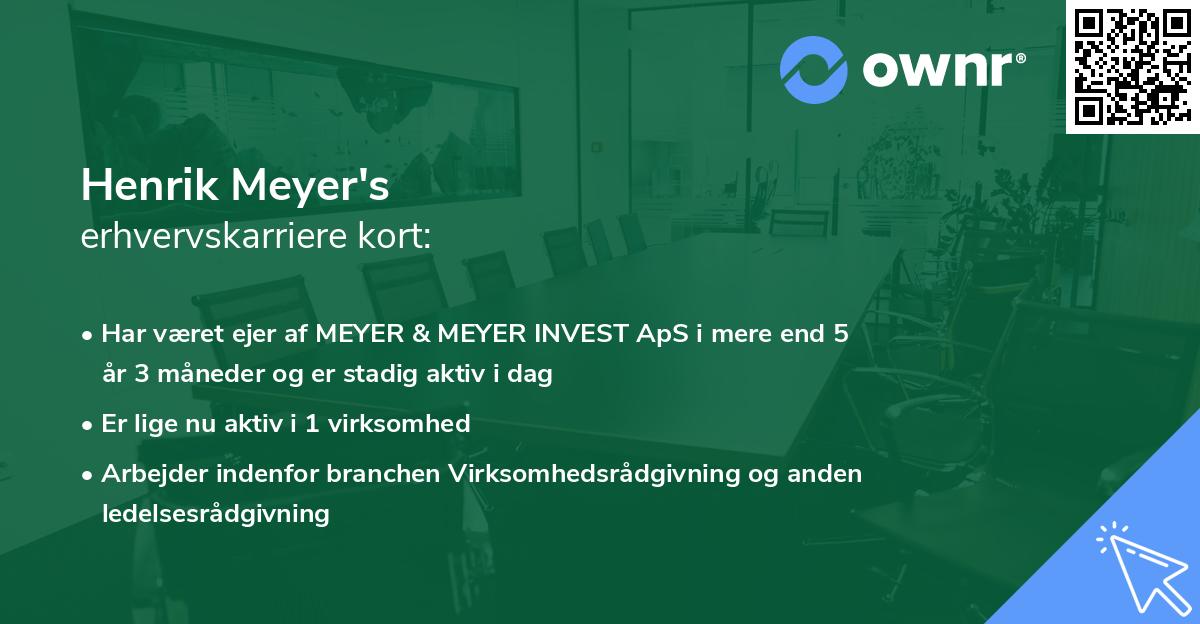 ownr®

Henrik Meyer's
erhvervskarriere kort:

• Har været ejer af MEYER & MEYER INVEST ApS i mere end 5 år 3 måneder og er stadig aktiv i dag

• Er lige nu aktiv i 1 virksomhed

• Arbejder indenfor branchen Virksomhedsrådgivning og anden ledelsesrådgivning